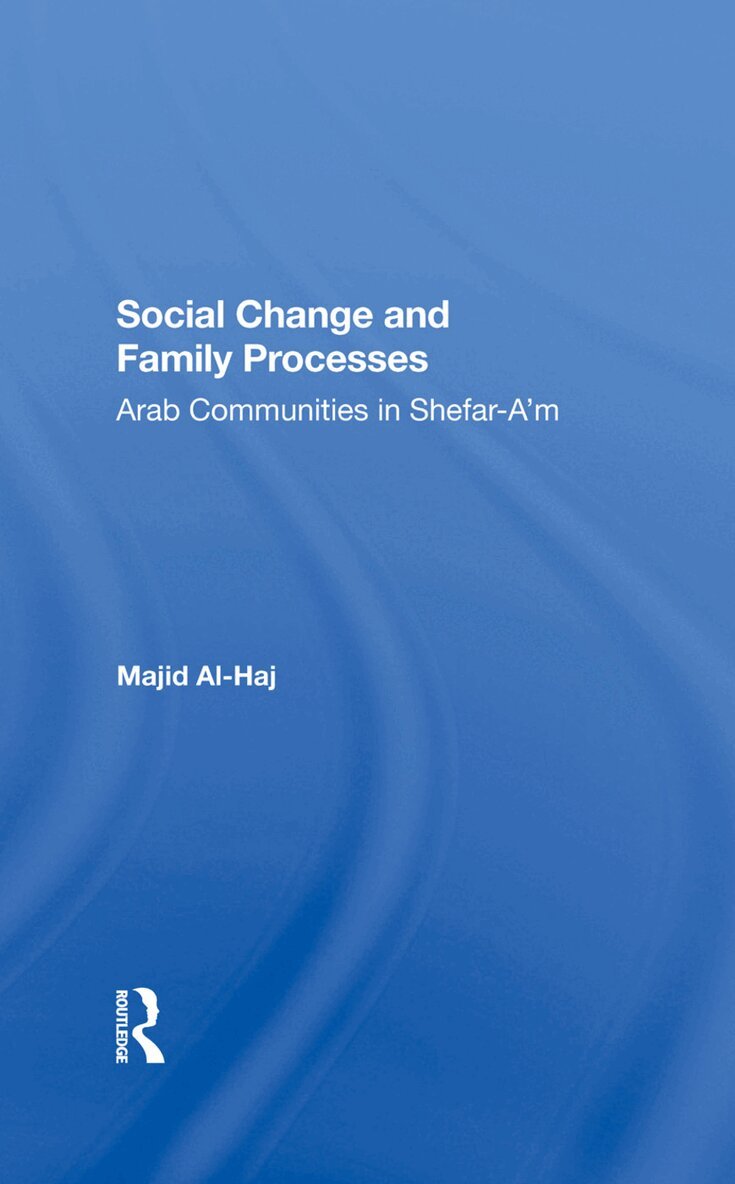 Social Change and Family Processes

Arab Communities in Shefar-A'm

Majid Al-Haj

ROUTLEDGE